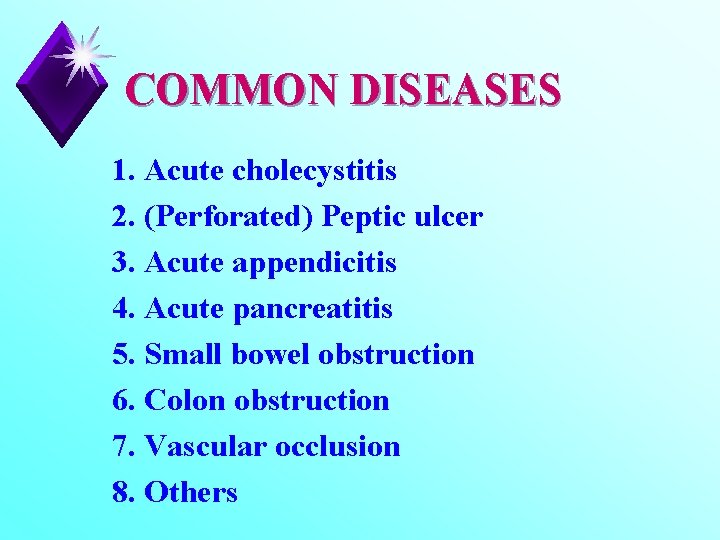 COMMON DISEASES

1. Acute cholecystitis
2. (Perforated) Peptic ulcer
3. Acute appendicitis
4. Acute pancreatitis
5. Small bowel obstruction
6. Colon obstruction
7. Vascular occlusion
8. Others